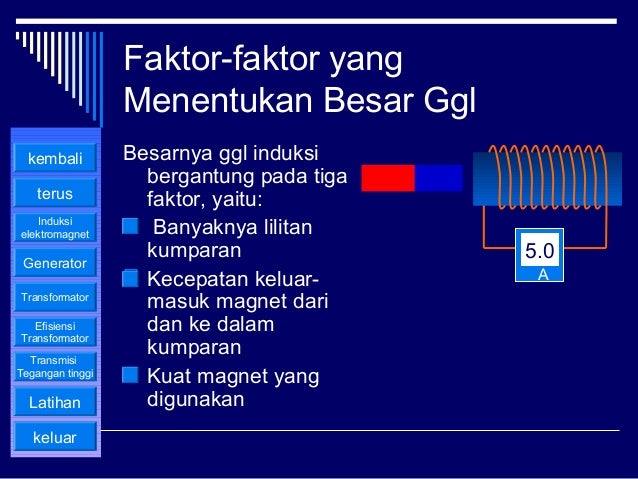 Faktor-faktor yang Menentukan Besar Ggl

kembali

terus

Induksi elektromagnet

Generator

Transformator

Efisiensi Transformator

Transmisi Tegangan tinggi

Latihan

keluar

Besarnya ggl induksi bergantung pada tiga faktor, yaitu:

Banyaknya lilitan kumparan

Kecepatan keluar-masuk magnet dari dan ke dalam kumparan

Kuat magnet yang digunakan

5.0
A